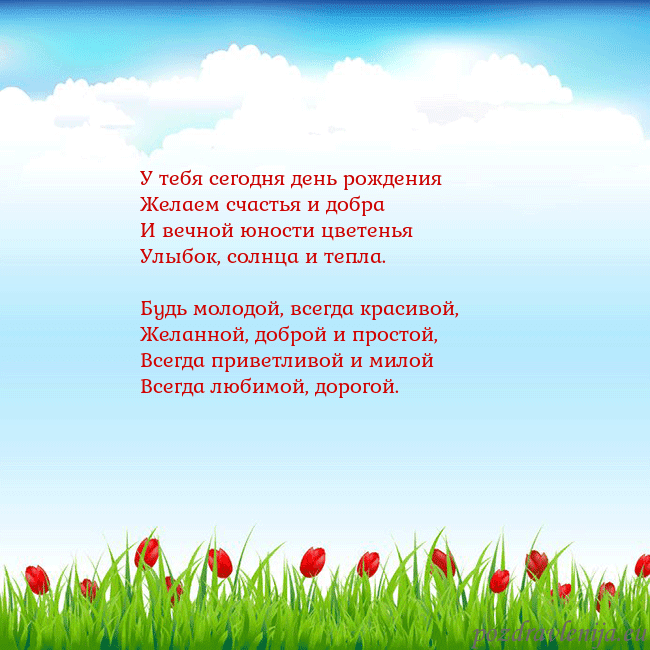 У тебя сегодня день рождения
Желаем счастья и добра
И вечной юности цветенья
Улыбок, солнца и тепла.

Будь молодой, всегда красивой,
Желанной, доброй и простой,
Всегда приветливой и милой
Всегда любимой, дорогой.

pozdravlenija.eu